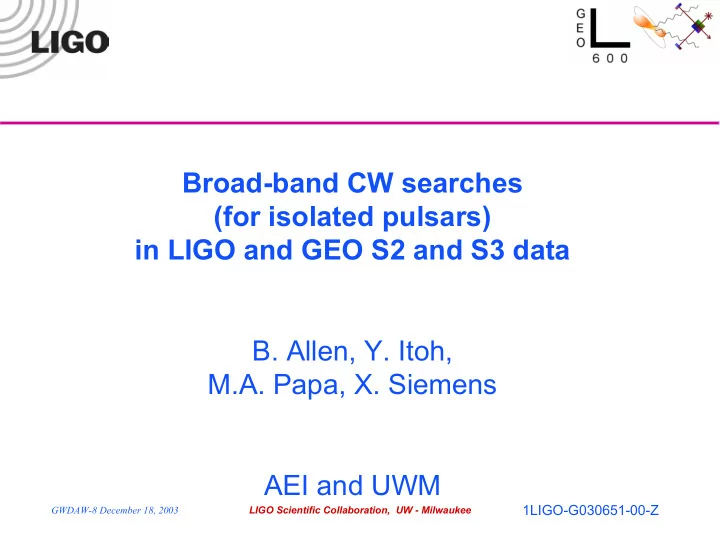 LIGO

GEO 600

Broad-band CW searches
(for isolated pulsars)
in LIGO and GEO S2 and S3 data

B. Allen, Y. Itoh,
M.A. Papa, X. Siemens

AEI and UWM

GWDAW-8 December 18, 2003

LIGO Scientific Collaboration, UW - Milwaukee

1LIGO-G030651-00-Z